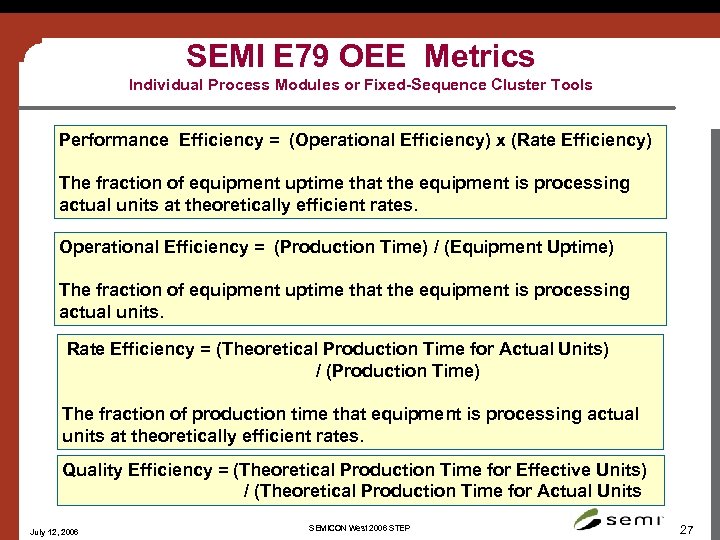 SEMI E79 OEE Metrics
Individual Process Modules or Fixed-Sequence Cluster Tools

Performance Efficiency = (Operational Efficiency) x (Rate Efficiency)

The fraction of equipment uptime that the equipment is processing actual units at theoretically efficient rates.

Operational Efficiency = (Production Time) / (Equipment Uptime)

The fraction of equipment uptime that the equipment is processing actual units.

Rate Efficiency = (Theoretical Production Time for Actual Units) / (Production Time)

The fraction of production time that equipment is processing actual units at theoretically efficient rates.

Quality Efficiency = (Theoretical Production Time for Effective Units) / (Theoretical Production Time for Actual Units

July 12, 2006

SEMICON West 2006 STEP

semi

27